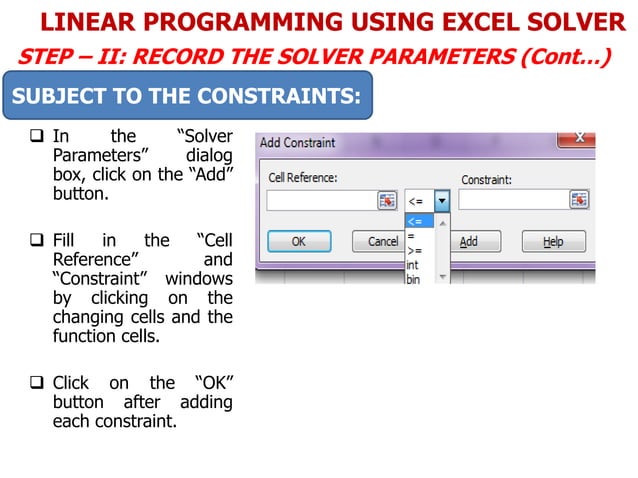 LINEAR PROGRAMMING USING EXCEL SOLVER

STEP – II: RECORD THE SOLVER PARAMETERS (Cont…)

SUBJECT TO THE CONSTRAINTS:

❑ In the "Solver Parameters" dialog box, click on the "Add" button.

❑ Fill in the "Cell Reference" and "Constraint" windows by clicking on the changing cells and the function cells.

❑ Click on the "OK" button after adding each constraint.

Add Constraint

Cell Reference:

Constraint:

<=

<=
=
>=
int
bin

OK

Cancel

Add

Help